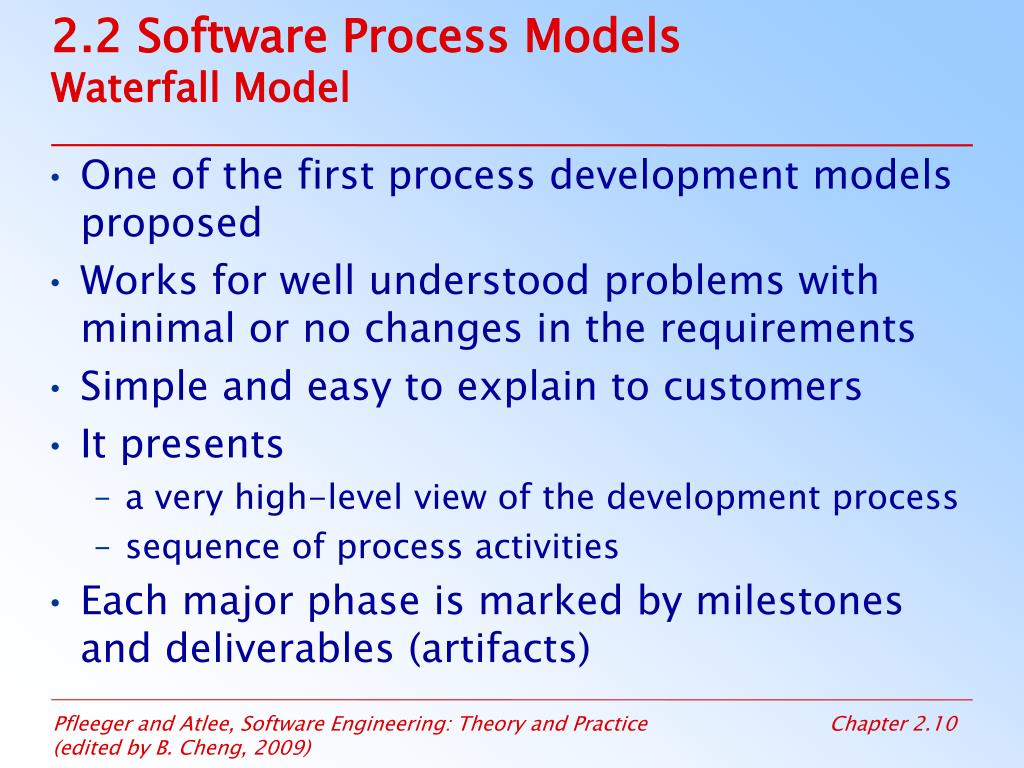 2.2 Software Process Models
Waterfall Model

• One of the first process development models proposed
• Works for well understood problems with minimal or no changes in the requirements
• Simple and easy to explain to customers
• It presents
– a very high-level view of the development process
– sequence of process activities
• Each major phase is marked by milestones and deliverables (artifacts)

Pfleeger and Atlee, Software Engineering: Theory and Practice (edited by B. Cheng, 2009)
Chapter 2.10